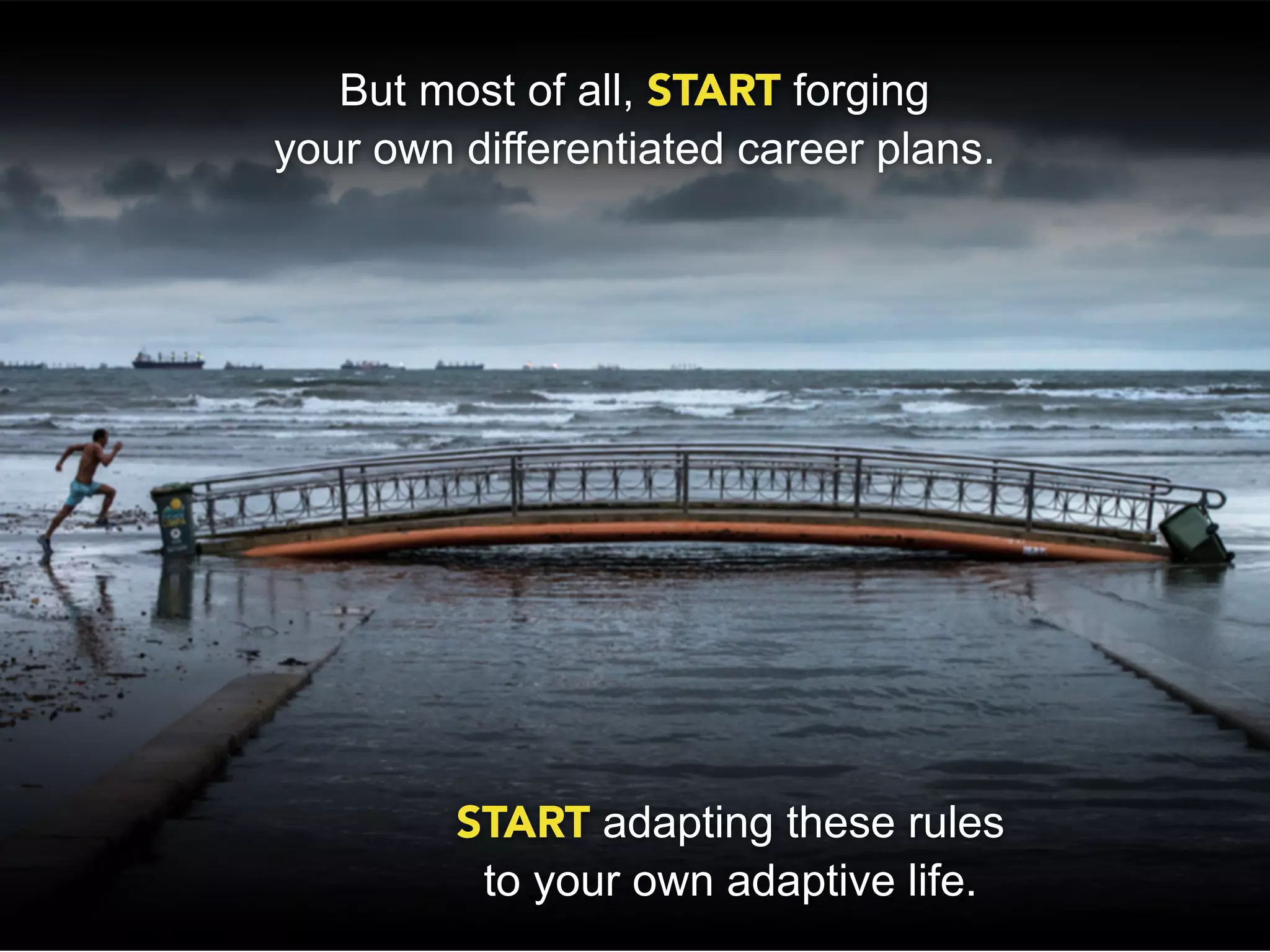 But most of all, START forging your own differentiated career plans.

START adapting these rules to your own adaptive life.